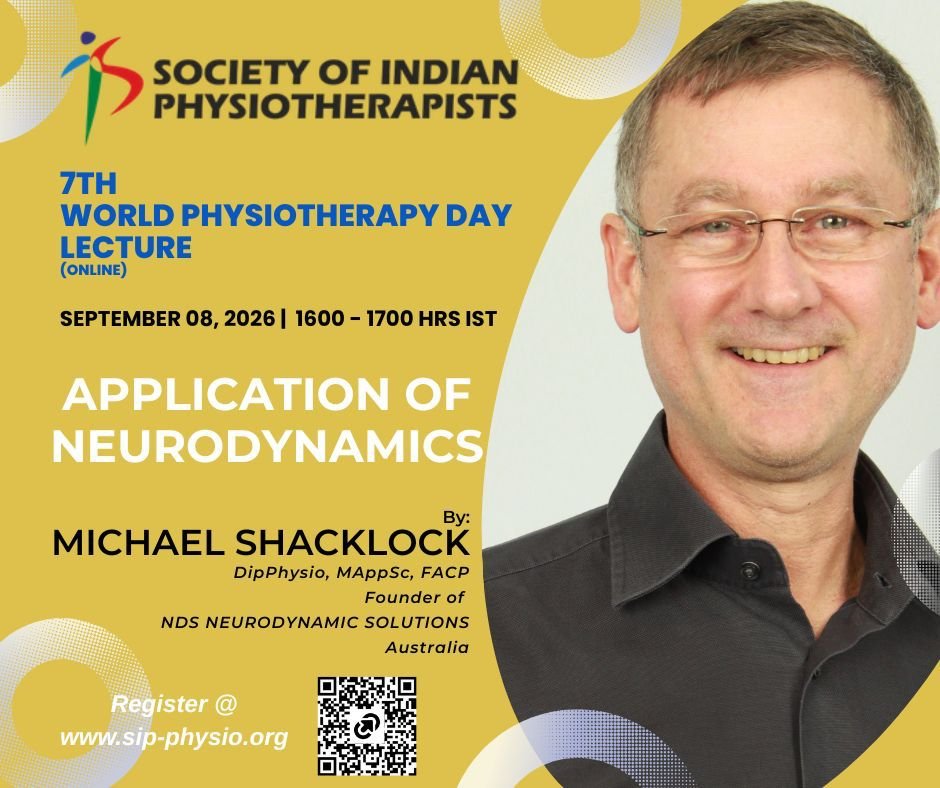 SOCIETY OF INDIAN PHYSIOTHERAPISTS

7TH
WORLD PHYSIOTHERAPY DAY LECTURE
(ONLINE)

SEPTEMBER 08, 2026 | 1600 - 1700 HRS IST

APPLICATION OF NEURODYNAMICS

By:
MICHAEL SHACKLOCK
DipPhysio, MAppSc, FACP
Founder of
NDS NEURODYNAMIC SOLUTIONS
Australia

Register @
www.sip-physio.org